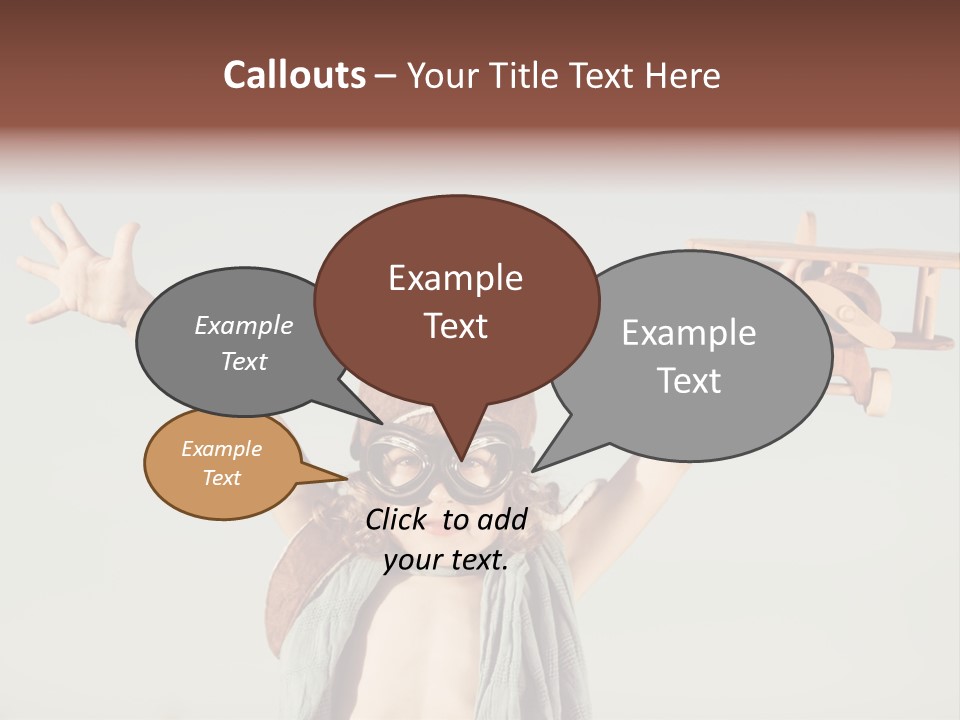 Callouts – Your Title Text Here

Example Text

Example Text

Example Text

Example Text

Click to add your text.